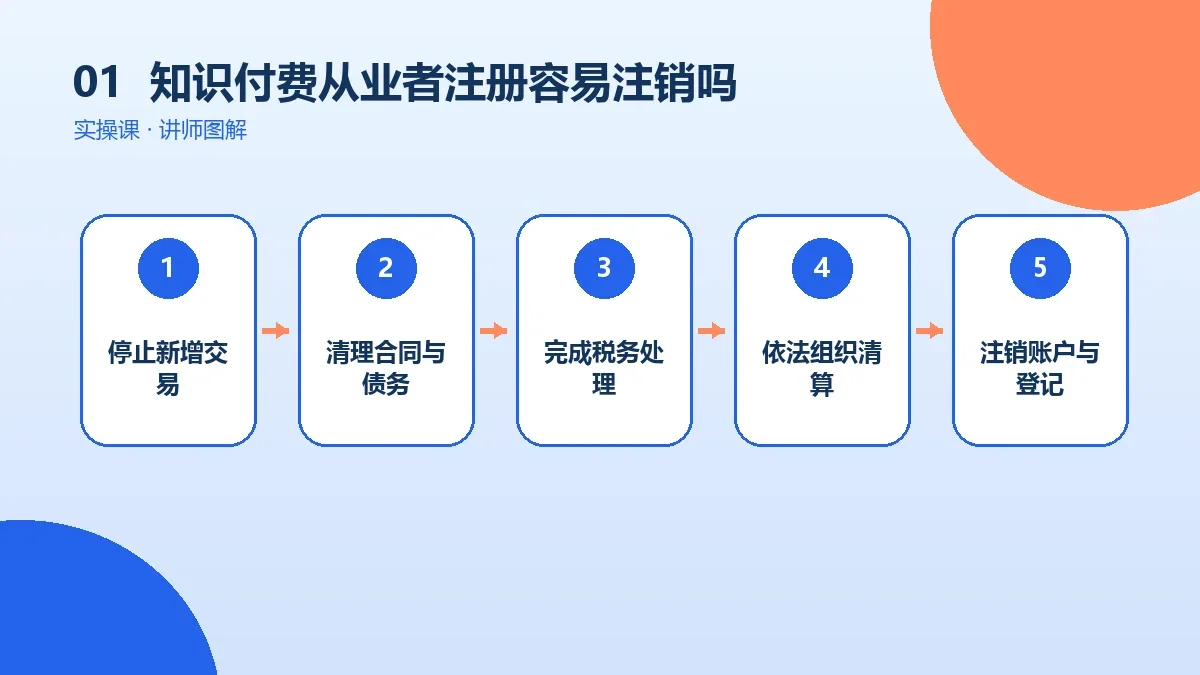 01 知识付费从业者注册容易注销吗

实操课 · 讲师图解

1

停止新增交易

2

清理合同与债务

3

完成税务处理

4

依法组织清算

5

注销账户与登记